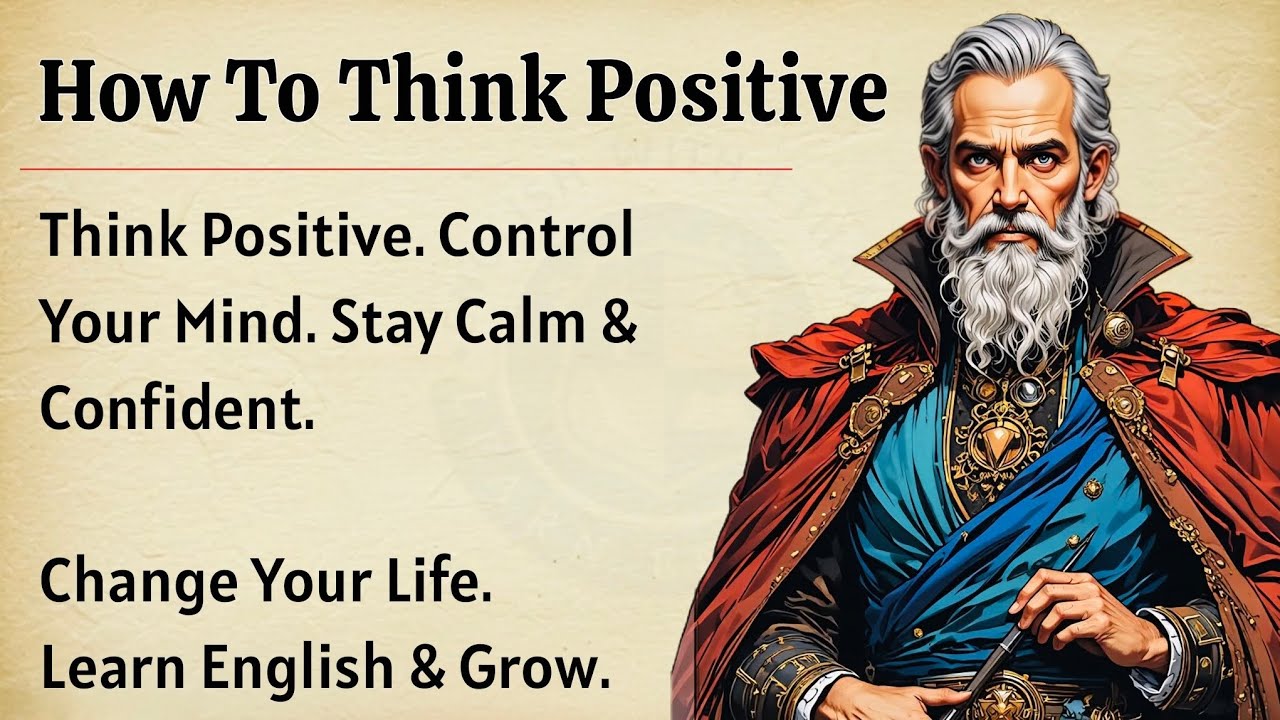 How To Think Positive

Think Positive. Control Your Mind. Stay Calm & Confident.

Change Your Life.
Learn English & Grow.